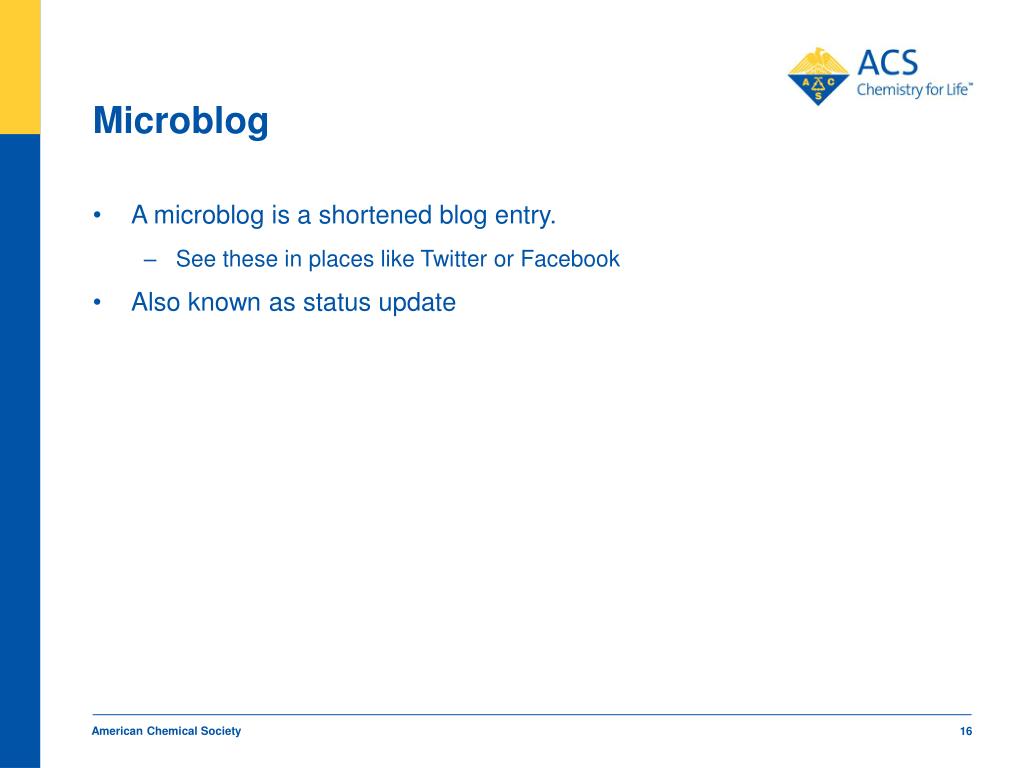 ACS
Chemistry for Life™

Microblog

• A microblog is a shortened blog entry.
– See these in places like Twitter or Facebook
• Also known as status update

American Chemical Society 16